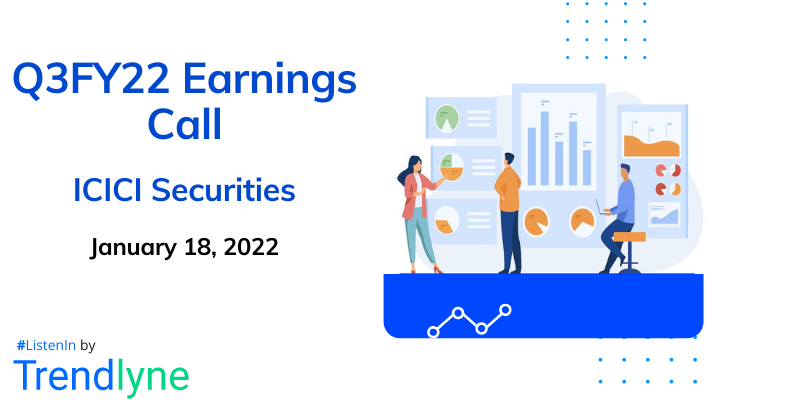 Q3FY22 Earnings Call

ICICI Securities

January 18, 2022

#ListenIn by

Trendlyne